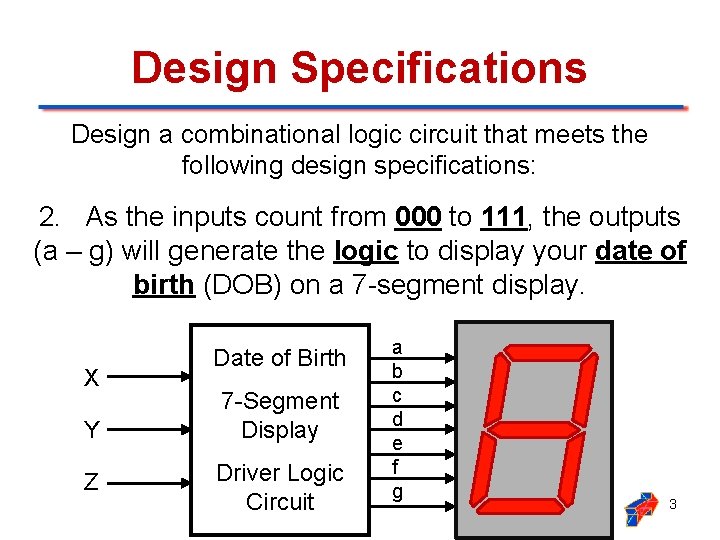 Design Specifications

Design a combinational logic circuit that meets the following design specifications:

2. As the inputs count from 000 to 111, the outputs (a – g) will generate the logic to display your date of birth (DOB) on a 7-segment display.

X

Y

Z

Date of Birth

7-Segment Display

Driver Logic Circuit

a
b
c
d
e
f
g

3